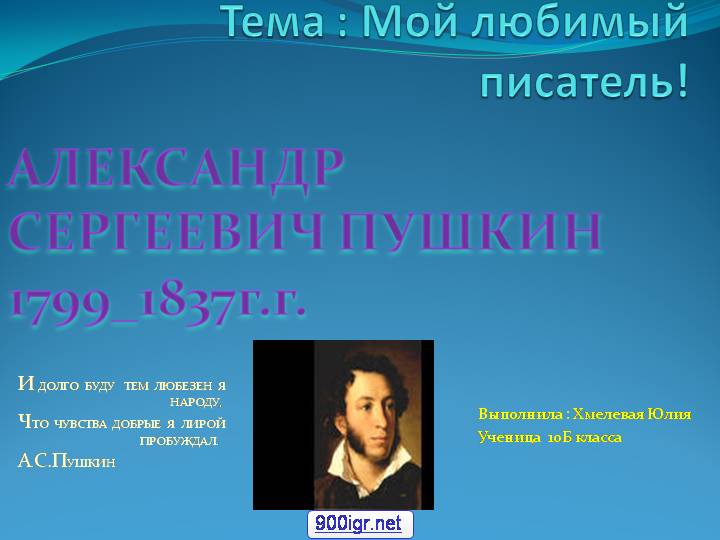 Тема : Мой любимый писатель!

АЛЕКСАНДР СЕРГЕЕВИЧ ПУШКИН 1799_1837г.г.

И долго буду тем любезен я народу,
Что чувства добрые я лирой пробуждал.
А.С.Пушкин

Выполнила : Хмелевая Юлия
Ученица 10Б класса

900igr.net